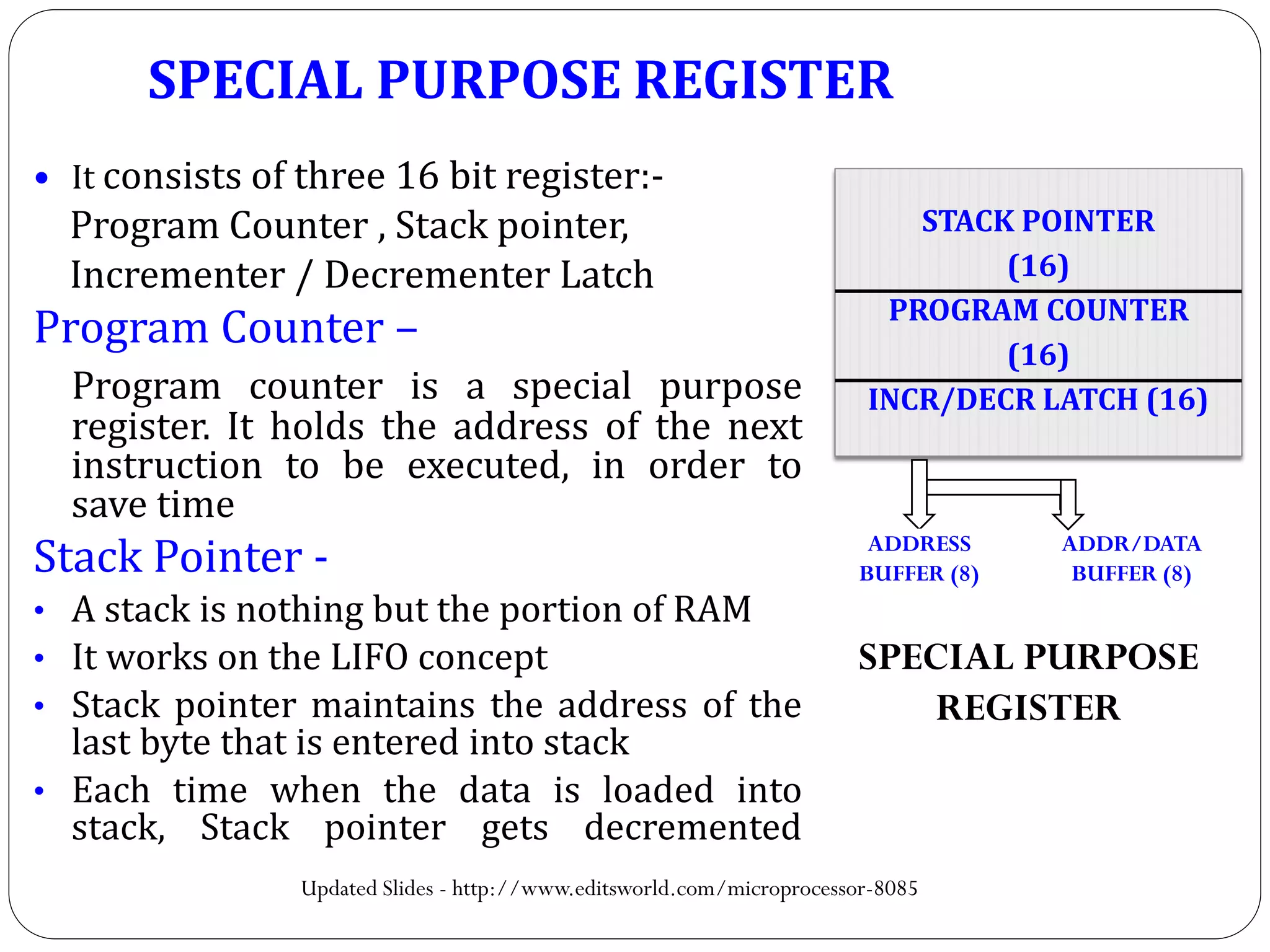 SPECIAL PURPOSE REGISTER

• It consists of three 16 bit register:- Program Counter , Stack pointer, Incrementer / Decrementer Latch

Program Counter –

Program counter is a special purpose register. It holds the address of the next instruction to be executed, in order to save time

Stack Pointer -

• A stack is nothing but the portion of RAM
• It works on the LIFO concept
• Stack pointer maintains the address of the last byte that is entered into stack
• Each time when the data is loaded into stack, Stack pointer gets decremented

STACK POINTER (16)
PROGRAM COUNTER (16)
INCR/DECR LATCH (16)

ADDRESS BUFFER (8)
ADDR/DATA BUFFER (8)

SPECIAL PURPOSE REGISTER

Updated Slides - http://www.editsworld.com/microprocessor-8085